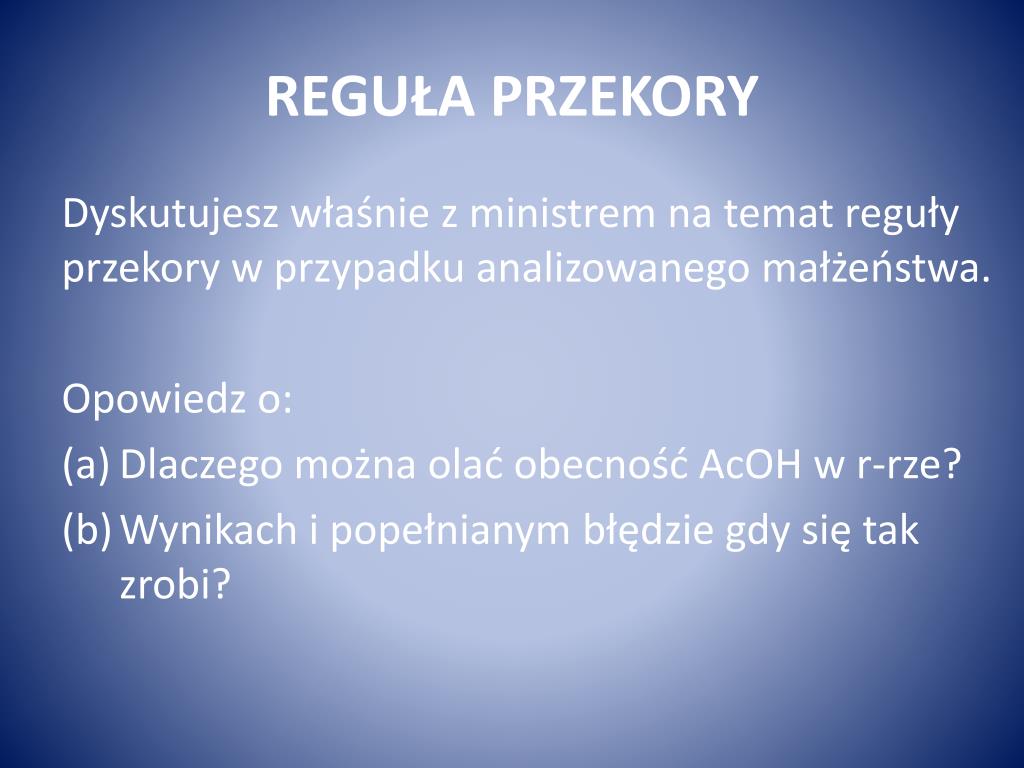 REGUŁA PRZEKORY

Dyskutujesz właśnie z ministrem na temat reguły przekory w przypadku analizowanego małżeństwa.

Opowiedz o:

(a) Dlaczego można olać obecność AcOH w r-rze?

(b) Wynikach i popełnianym błędzie gdy się tak zrobi?